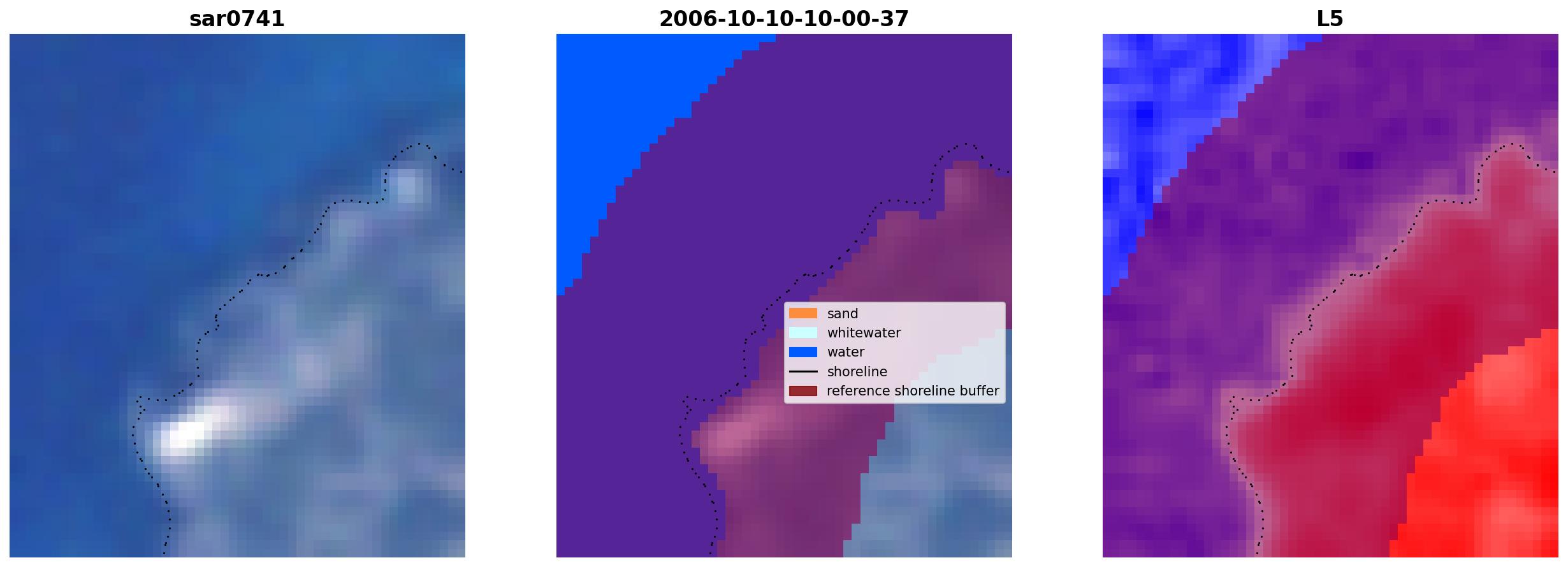 sar0741

2006-10-10-10-00-37

sand
whitewater
water
shoreline
reference shoreline buffer

L5